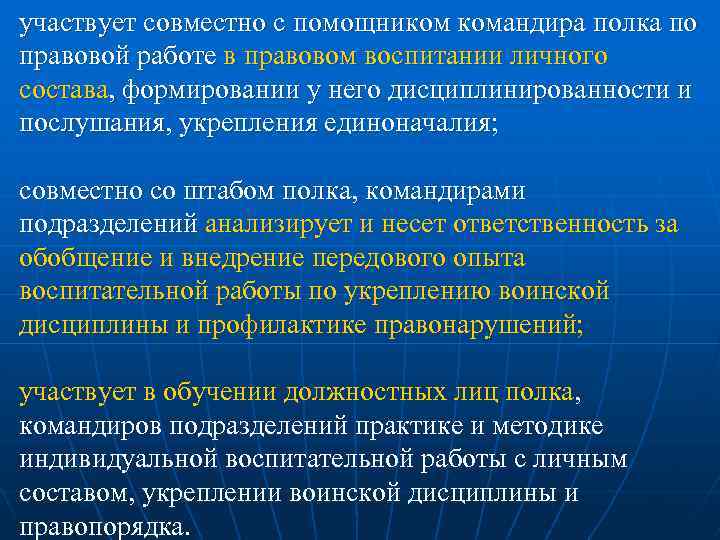 участвует совместно с помощником командира полка по правовой работе в правовом воспитании личного состава, формировании у него дисциплинированности и послушания, укрепления единоначалия;

совместно со штабом полка, командирами подразделений анализирует и несет ответственность за обобщение и внедрение передового опыта воспитательной работы по укреплению воинской дисциплины и профилактике правонарушений;

участвует в обучении должностных лиц полка, командиров подразделений практике и методике индивидуальной воспитательной работы с личным составом, укреплении воинской дисциплины и правопорядка.